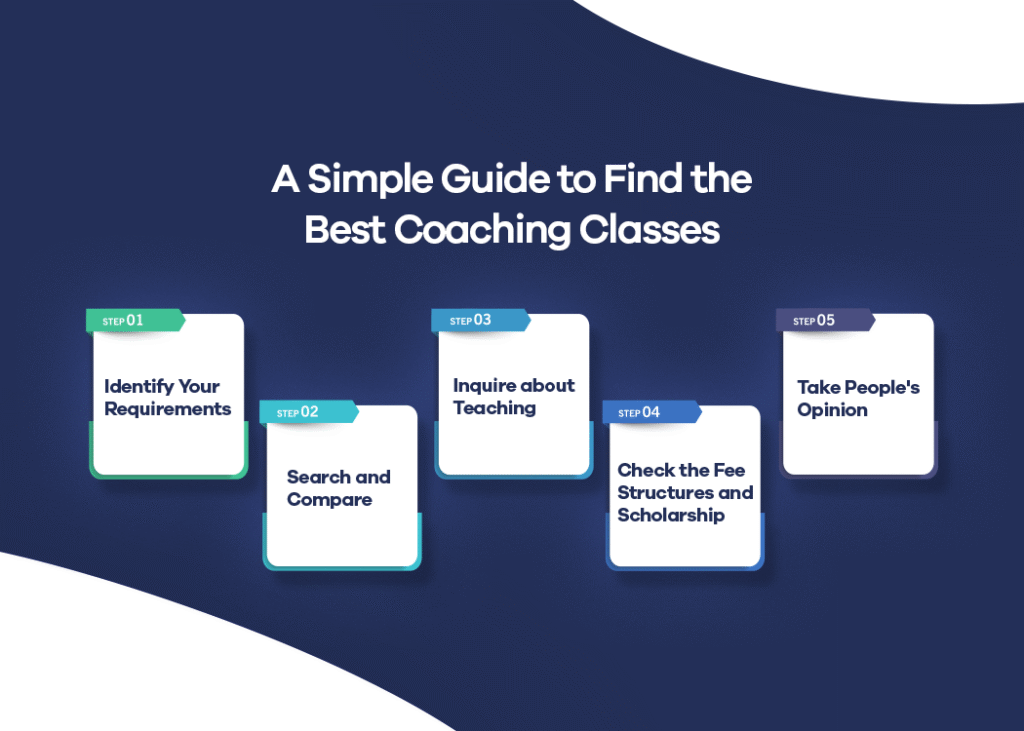 A Simple Guide to Find the Best Coaching Classes

STEP 01
Identify Your Requirements

STEP 02
Search and Compare

STEP 03
Inquire about Teaching

STEP 04
Check the Fee Structures and Scholarship

STEP 05
Take People's Opinion